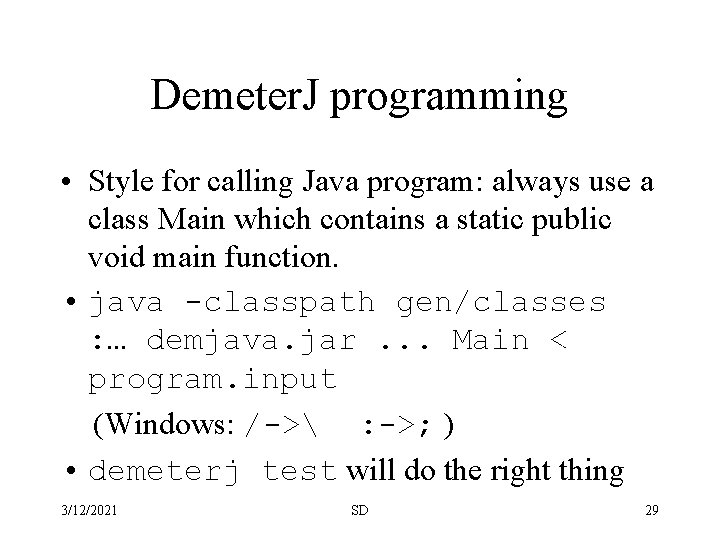 DemeterJ programming

• Style for calling Java program: always use a class Main which contains a static public void main function.

• java -classpath gen/classes :… demjava.jar ... Main < program.input

(Windows: /->\   :->; )

• demeterj test will do the right thing

3/12/2021

SD

29